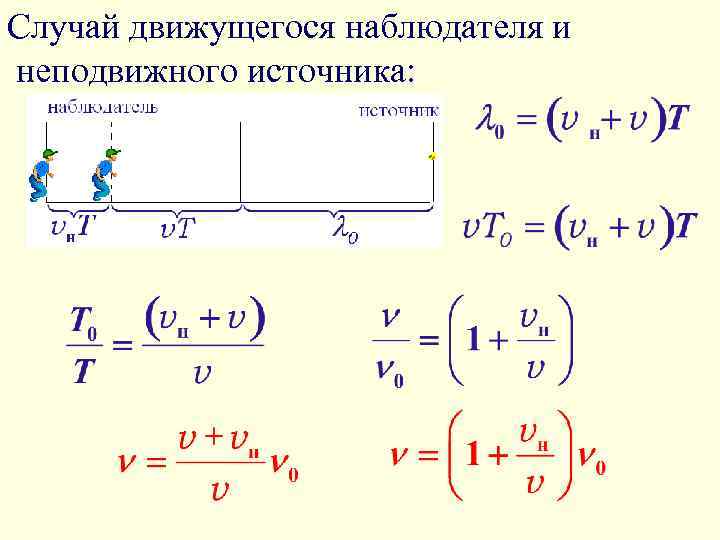 Случай движущегося наблюдателя и неподвижного источника:

наблюдатель

источник

$\upsilon_н T$ $\upsilon T$ $\lambda_0$

$\lambda_0 = (\upsilon_н + \upsilon)T$

$\upsilon T_0 = (\upsilon_н + \upsilon)T$

$\frac{T_0}{T} = \frac{(\upsilon_н + \upsilon)}{\upsilon}$

$\frac{\nu}{\nu_0} = \left(1 + \frac{\upsilon_н}{\upsilon}\right)$

$\nu = \frac{\upsilon + \upsilon_н}{\upsilon}\nu_0$

$\nu = \left(1 + \frac{\upsilon_н}{\upsilon}\right)\nu_0$